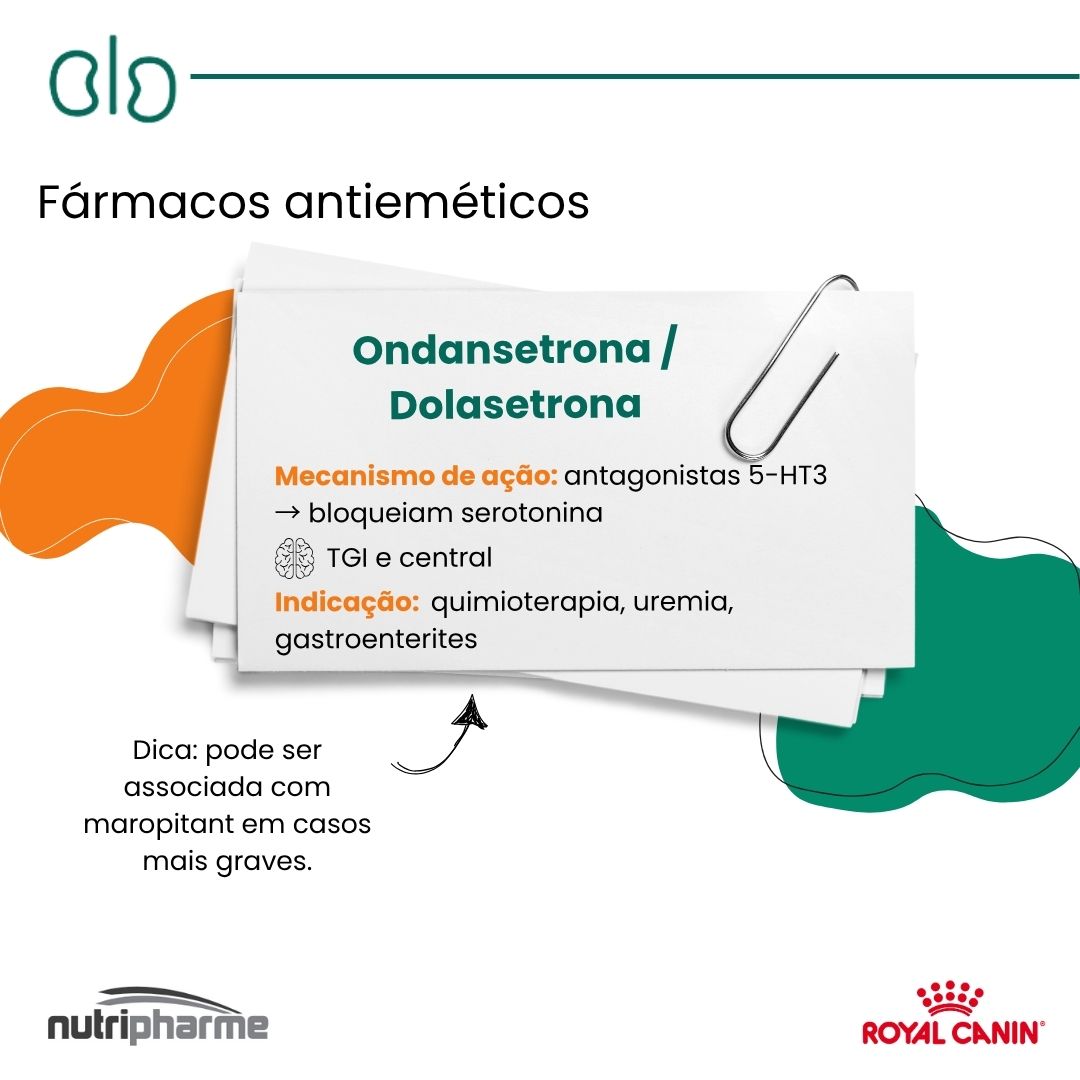 Fármacos antieméticos

Ondansetrona / Dolasetrona

Mecanismo de ação: antagonistas 5-HT3 → bloqueiam serotonina

TGI e central

Indicação: quimioterapia, uremia, gastroenterites

Dica: pode ser associada com maropitant em casos mais graves.

nutripharme

ROYAL CANIN®